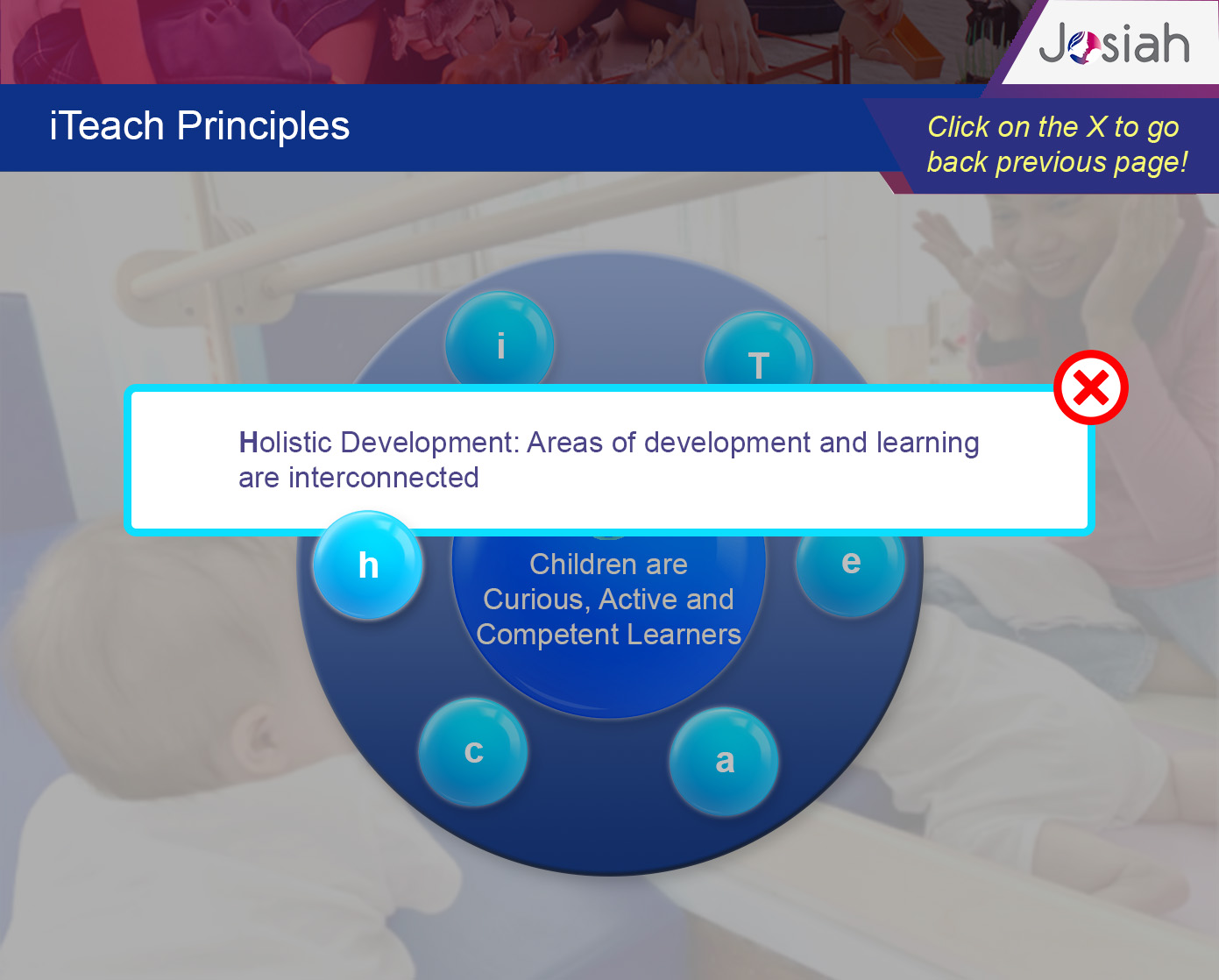 Josiah

iTeach Principles

Click on the X to go back previous page!

i

T

Holistic Development: Areas of development and learning are interconnected

h

Children are Curious, Active and Competent Learners

e

c

a